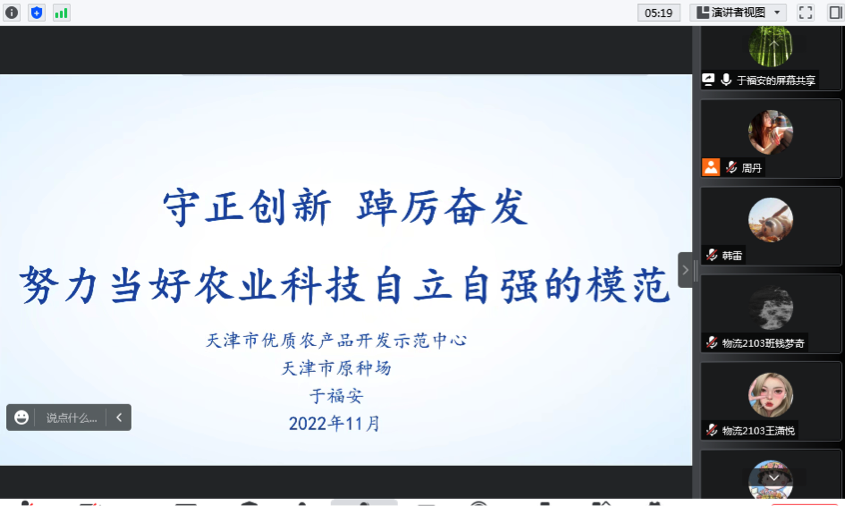 05:19
演讲者视图

守正创新 踔厉奋发
努力当好农业科技自立自强的模范

天津市优质农产品开发示范中心
天津市原种场
于福安
2022年11月

说点什么...

于福安的屏幕共享
周丹
韩雷
物流2103班钱梦奇
物流2103王潇悦